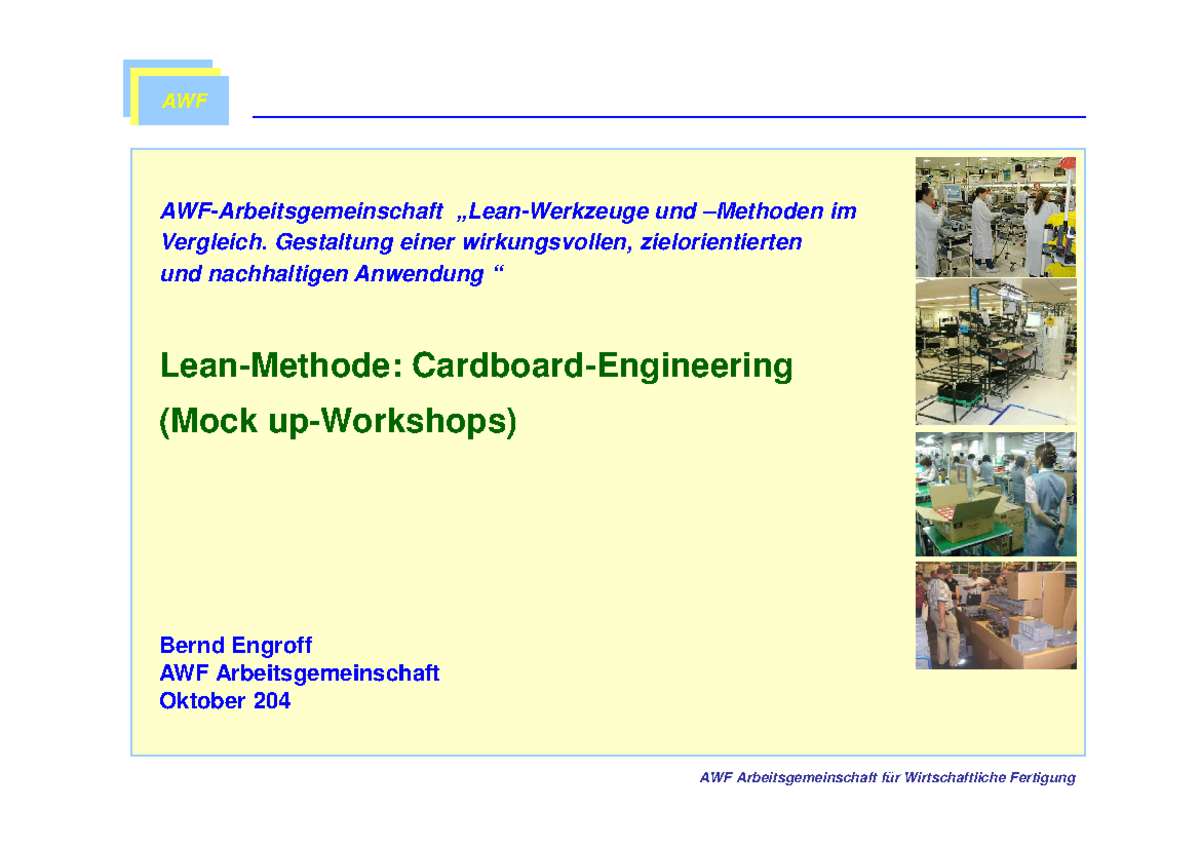 AWF

AWF-Arbeitsgemeinschaft „Lean-Werkzeuge und –Methoden im Vergleich. Gestaltung einer wirkungsvollen, zielorientierten und nachhaltigen Anwendung “

Lean-Methode: Cardboard-Engineering
(Mock up-Workshops)

Bernd Engroff
AWF Arbeitsgemeinschaft
Oktober 204

AWF Arbeitsgemeinschaft für Wirtschaftliche Fertigung